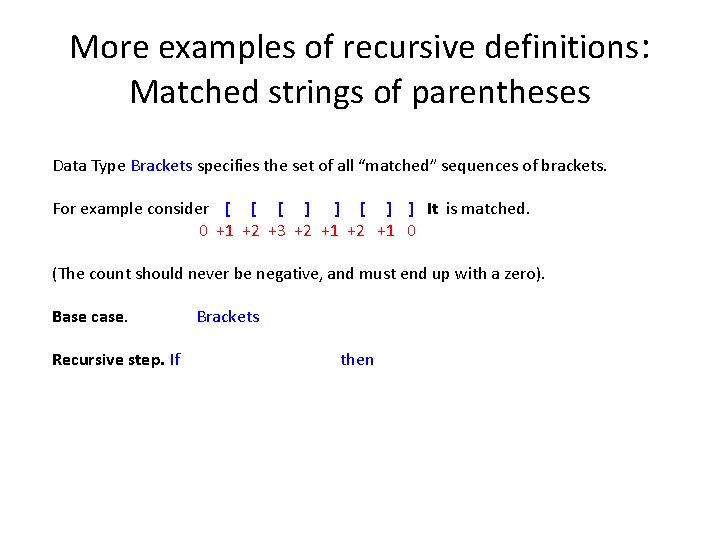 More examples of recursive definitions: Matched strings of parentheses

Data Type Brackets specifies the set of all “matched” sequences of brackets.

For example consider [ [ [ ] ] [ ] ] It is matched.
0 +1 +2 +3 +2 +1 +2 +1 0

(The count should never be negative, and must end up with a zero).

Base case. Brackets

Recursive step. If then